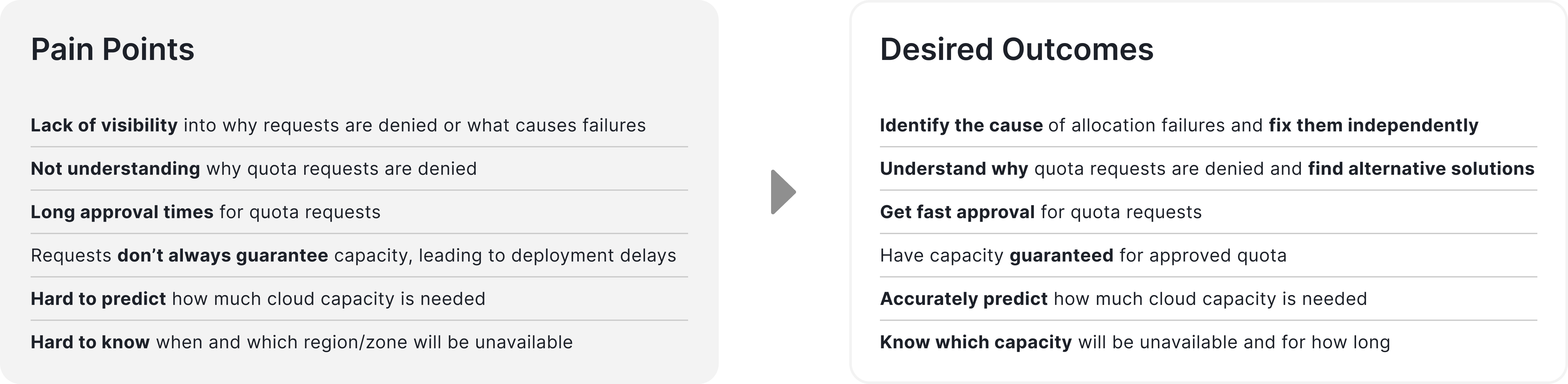 Pain Points

Lack of visibility into why requests are denied or what causes failures

Not understanding why quota requests are denied

Long approval times for quota requests

Requests don’t always guarantee capacity, leading to deployment delays

Hard to predict how much cloud capacity is needed

Hard to know when and which region/zone will be unavailable

Desired Outcomes

Identify the cause of allocation failures and fix them independently

Understand why quota requests are denied and find alternative solutions

Get fast approval for quota requests

Have capacity guaranteed for approved quota

Accurately predict how much cloud capacity is needed

Know which capacity will be unavailable and for how long